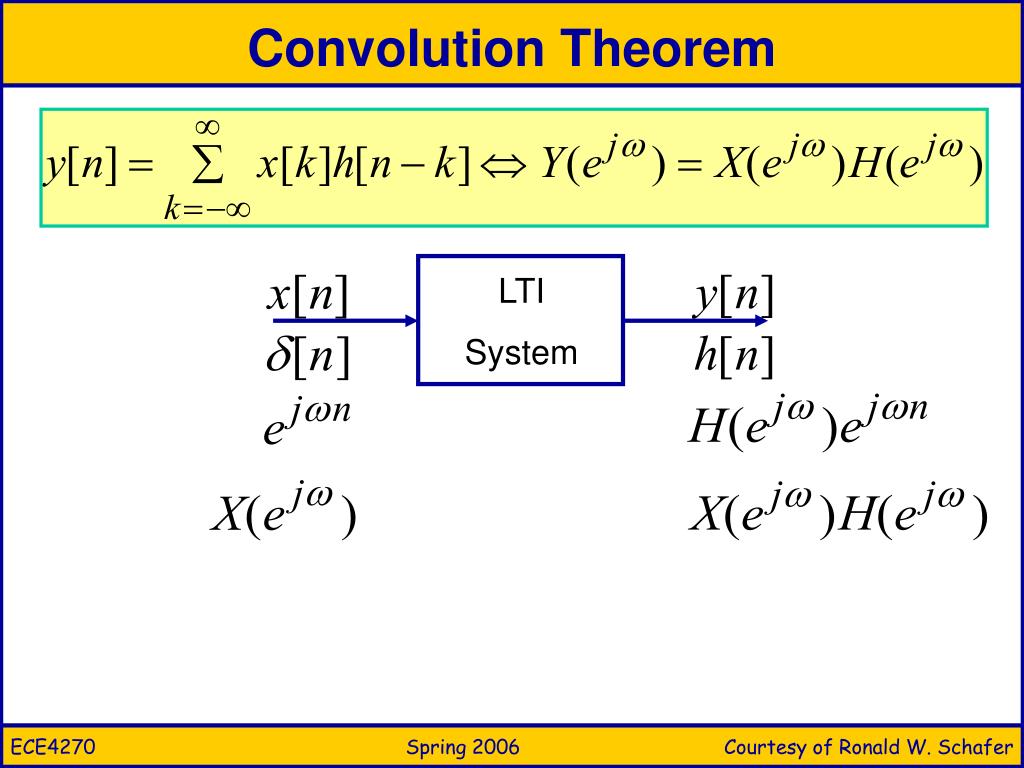 Convolution Theorem

$y[n] = \sum_{k=-\infty}^{\infty} x[k]h[n-k] \Leftrightarrow Y(e^{j\omega}) = X(e^{j\omega})H(e^{j\omega})$

$x[n]$

$\delta[n]$

$e^{j\omega n}$

$X(e^{j\omega})$

LTI

System

$y[n]$

$h[n]$

$H(e^{j\omega})e^{j\omega n}$

$X(e^{j\omega})H(e^{j\omega})$

ECE4270

Spring 2006

Courtesy of Ronald W. Schafer